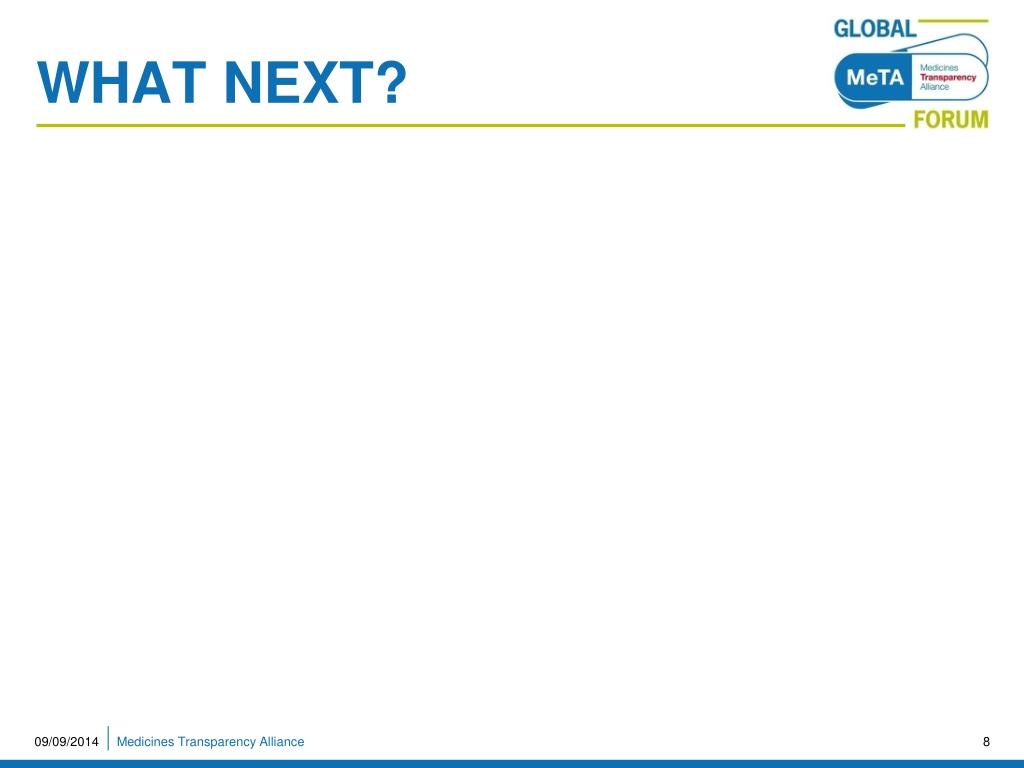 WHAT NEXT?

GLOBAL
MeTA
Medicines
Transparency
Alliance
FORUM

09/09/2014 Medicines Transparency Alliance 8